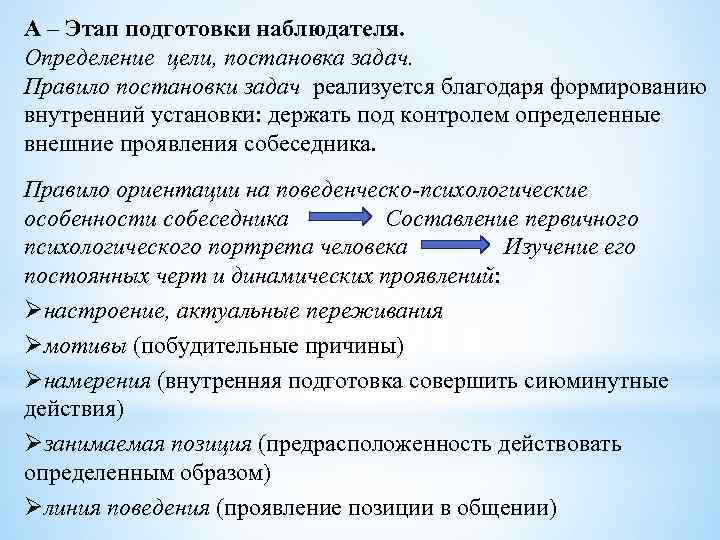 А – Этап подготовки наблюдателя.
Определение цели, постановка задач.
Правило постановки задач реализуется благодаря формированию внутренний установки: держать под контролем определенные внешние проявления собеседника.

Правило ориентации на поведенческо-психологические особенности собеседника → Составление первичного психологического портрета человека → Изучение его постоянных черт и динамических проявлений:
➢настроение, актуальные переживания
➢мотивы (побудительные причины)
➢намерения (внутренняя подготовка совершить сиюминутные действия)
➢занимаемая позиция (предрасположенность действовать определенным образом)
➢линия поведения (проявление позиции в общении)